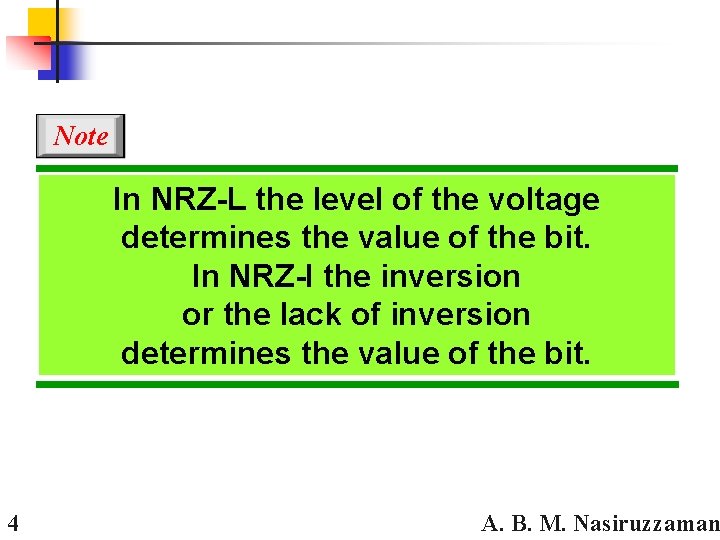 Note

In NRZ-L the level of the voltage determines the value of the bit. In NRZ-I the inversion or the lack of inversion determines the value of the bit.

4

A. B. M. Nasiruzzaman